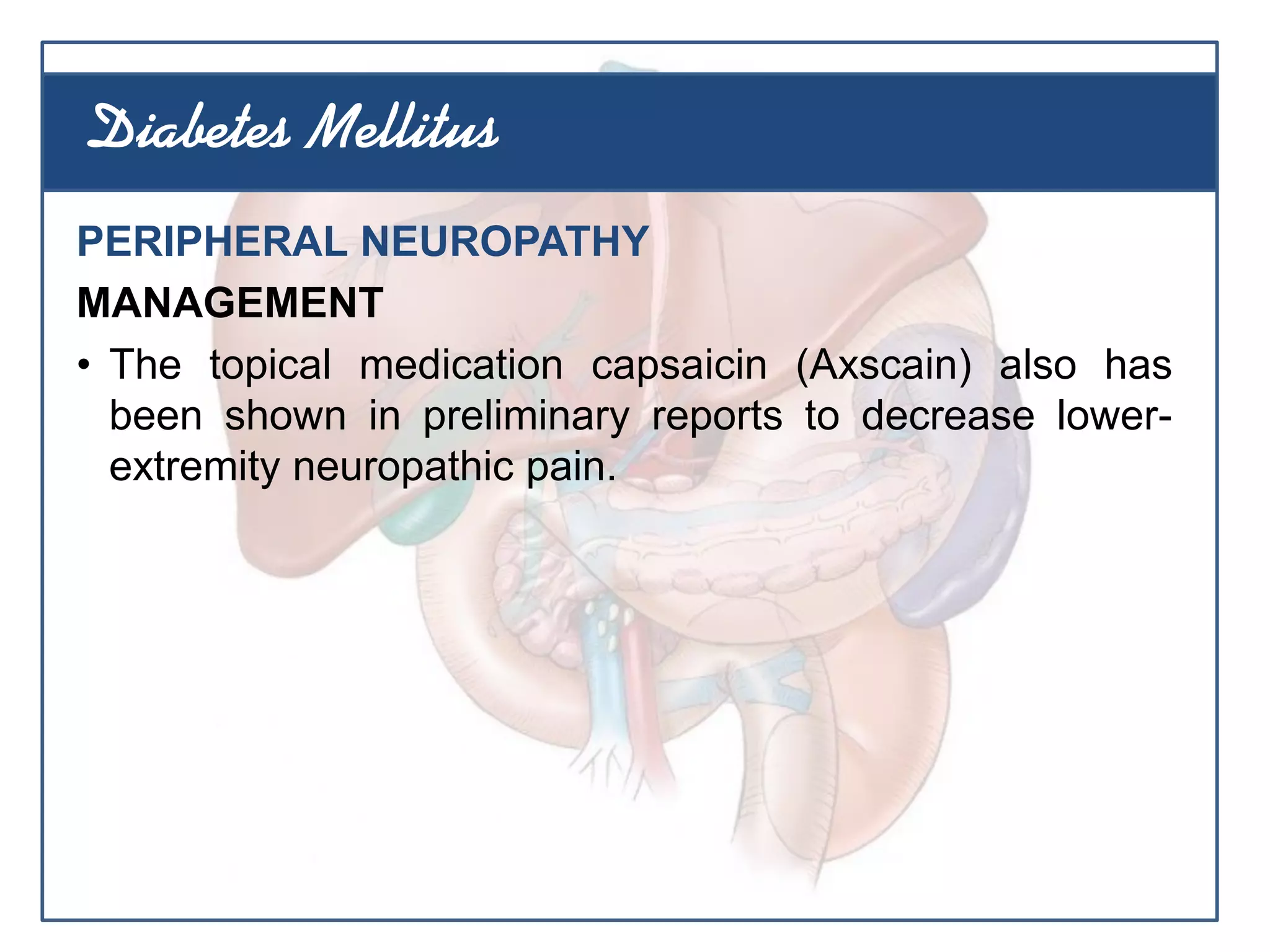 Diabetes Mellitus

PERIPHERAL NEUROPATHY

MANAGEMENT

• The topical medication capsaicin (Axscain) also has been shown in preliminary reports to decrease lower-extremity neuropathic pain.